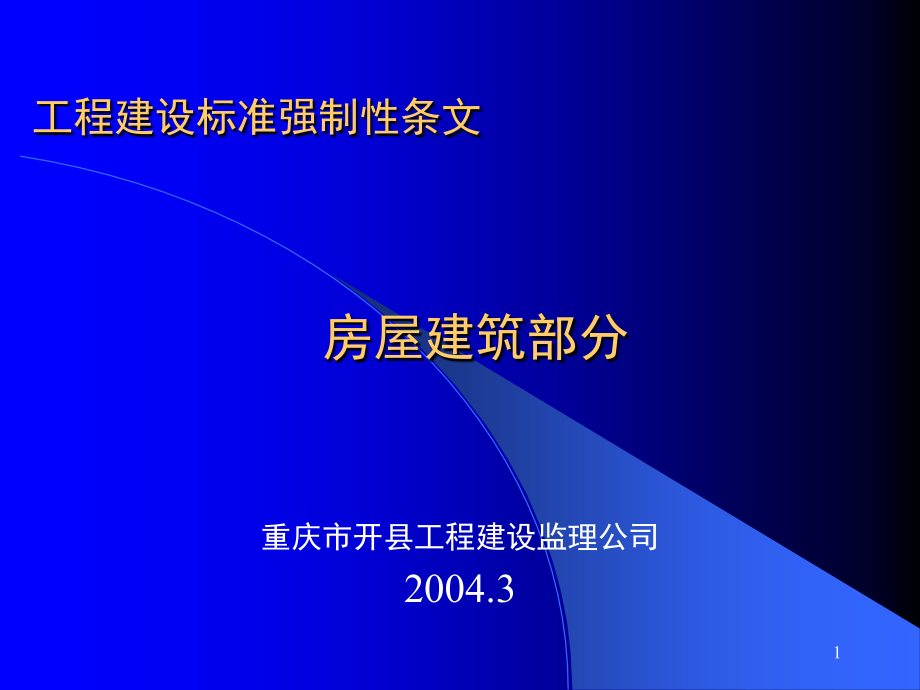 工程建设标准强制性条文

房屋建筑部分

重庆市开县工程建设监理公司

2004.3

1